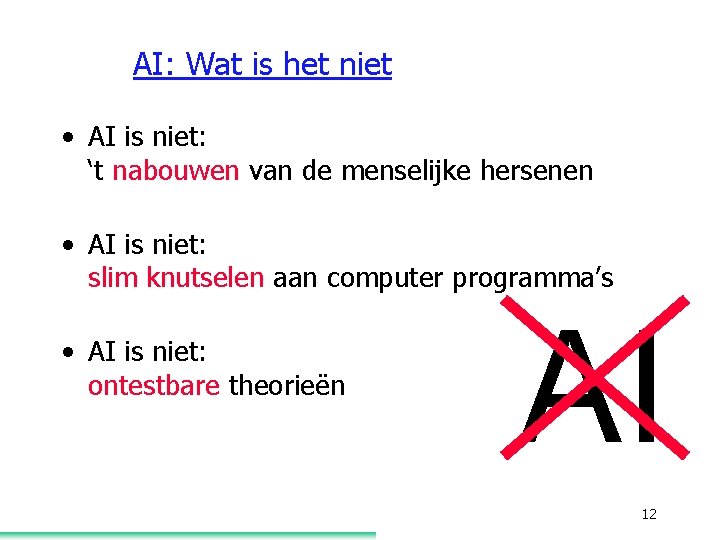 AI: Wat is het niet

• AI is niet:
‘t nabouwen van de menselijke hersenen

• AI is niet:
slim knutselen aan computer programma’s

• AI is niet:
ontestbare theorieën

AI

12